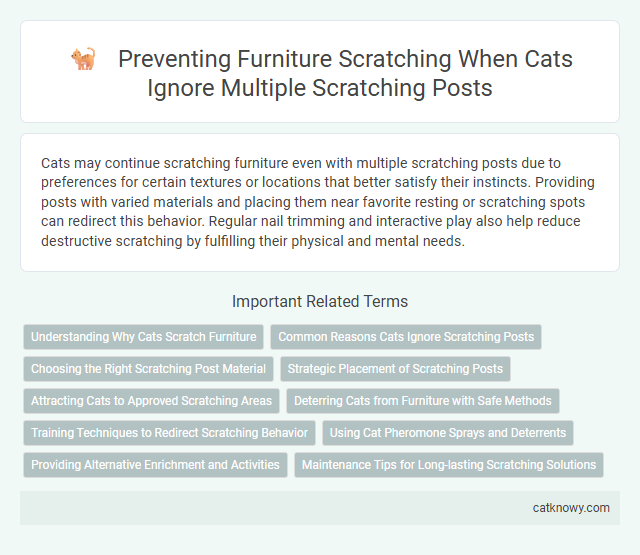 Preventing Furniture Scratching When Cats Ignore Multiple Scratching Posts

Cats may continue scratching furniture even with multiple scratching posts due to preferences for certain textures or locations that better satisfy their instincts. Providing posts with varied materials and placing them near favorite resting or scratching spots can redirect this behavior. Regular nail trimming and interactive play also help reduce destructive scratching by fulfilling their physical and mental needs.

Important Related Terms

Understanding Why Cats Scratch Furniture

Common Reasons Cats Ignore Scratching Posts

Choosing the Right Scratching Post Material

Strategic Placement of Scratching Posts

Attracting Cats to Approved Scratching Areas

Deterring Cats from Furniture with Safe Methods

Training Techniques to Redirect Scratching Behavior

Using Cat Pheromone Sprays and Deterrents

Providing Alternative Enrichment and Activities

Maintenance Tips for Long-lasting Scratching Solutions

catknowy.com